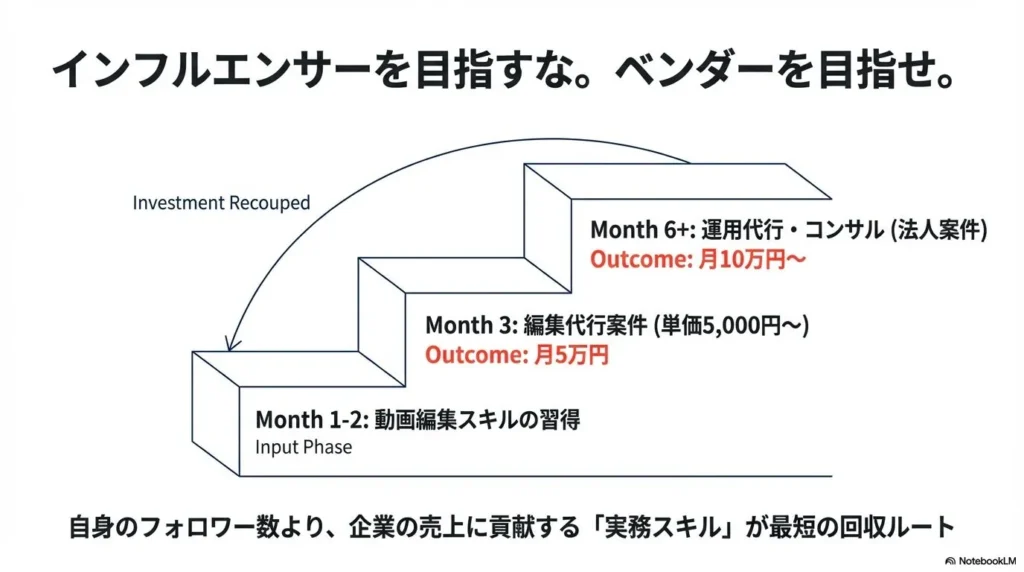 インフルエンサーを目指すな。ベンダーを目指せ。

Investment Recouped

Month 6+: 運用代行・コンサル (法人案件)
Outcome: 月10万円〜

Month 3: 編集代行案件 (単価5,000円〜)
Outcome: 月5万円

Month 1-2: 動画編集スキルの習得
Input Phase

自身のフォロワー数より、企業の売上に貢献する「実務スキル」が最短の回収ルート

NotebookLM